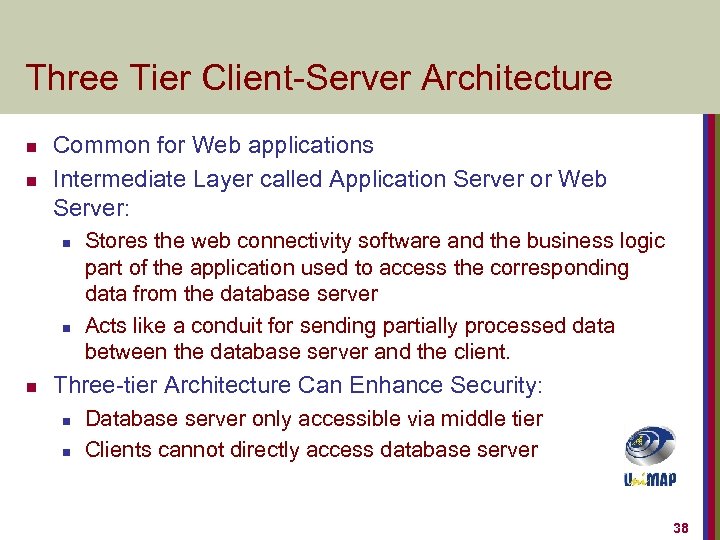 Three Tier Client-Server Architecture

- Common for Web applications
- Intermediate Layer called Application Server or Web Server:
  - Stores the web connectivity software and the business logic part of the application used to access the corresponding data from the database server
  - Acts like a conduit for sending partially processed data between the database server and the client.
- Three-tier Architecture Can Enhance Security:
  - Database server only accessible via middle tier
  - Clients cannot directly access database server

UniMAP

38